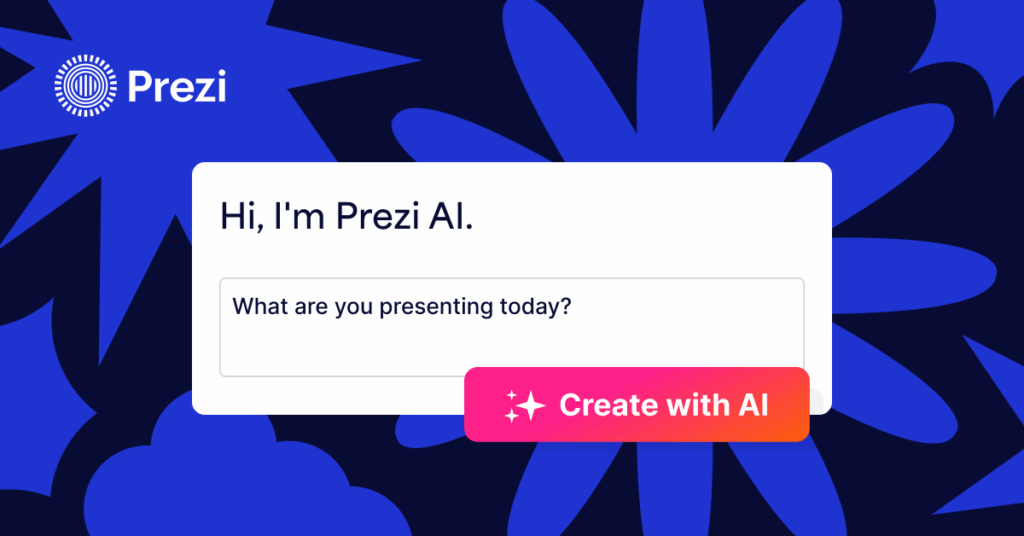 Prezi

Hi, I'm Prezi AI.

What are you presenting today?

Create with AI